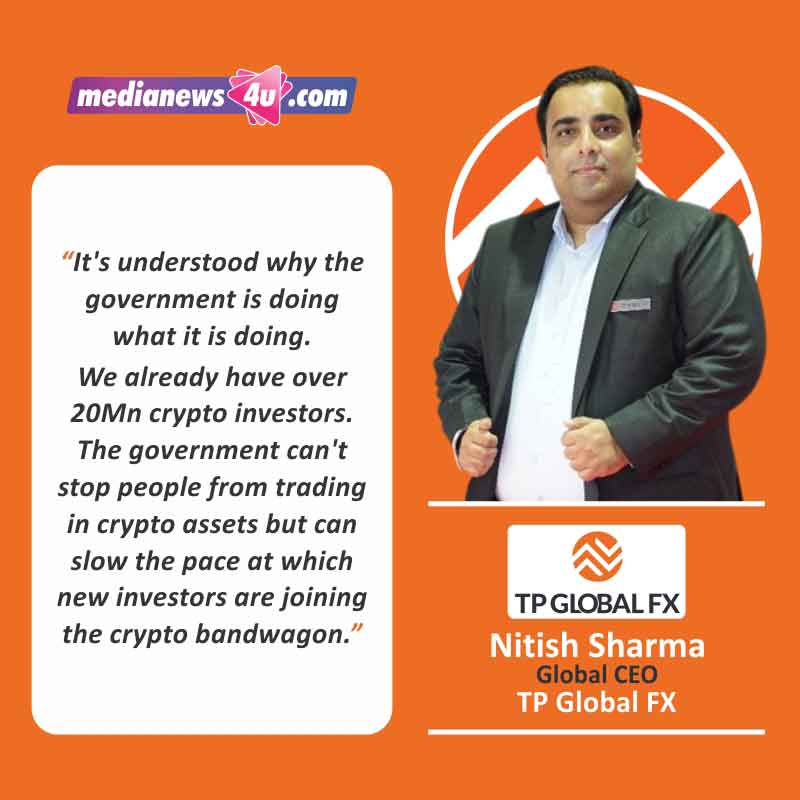 medianews4u.com

“It's understood why the government is doing what it is doing. We already have over 20Mn crypto investors. The government can't stop people from trading in crypto assets but can slow the pace at which new investors are joining the crypto bandwagon.”

TP GLOBAL FX

Nitish Sharma
Global CEO
TP Global FX